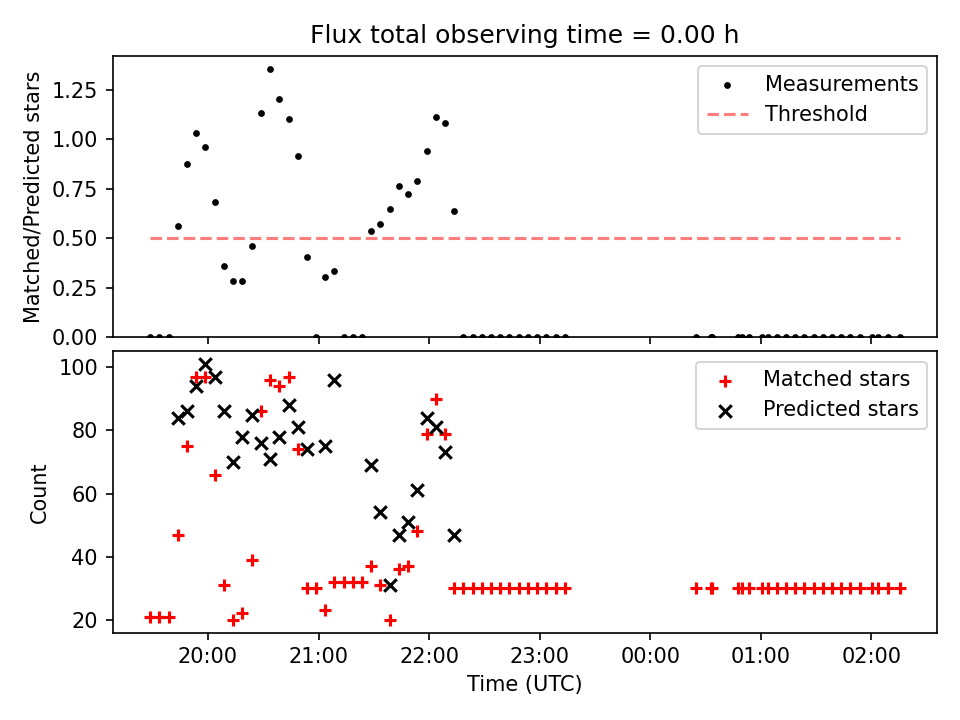 Flux total observing time = 0.00 h

Matched/Predicted stars

1.25
1.00
0.75
0.50
0.25
0.00

Measurements
Threshold

Count

100
80
60
40
20

Matched stars
Predicted stars

20:00
21:00
22:00
23:00
00:00
01:00
02:00

Time (UTC)